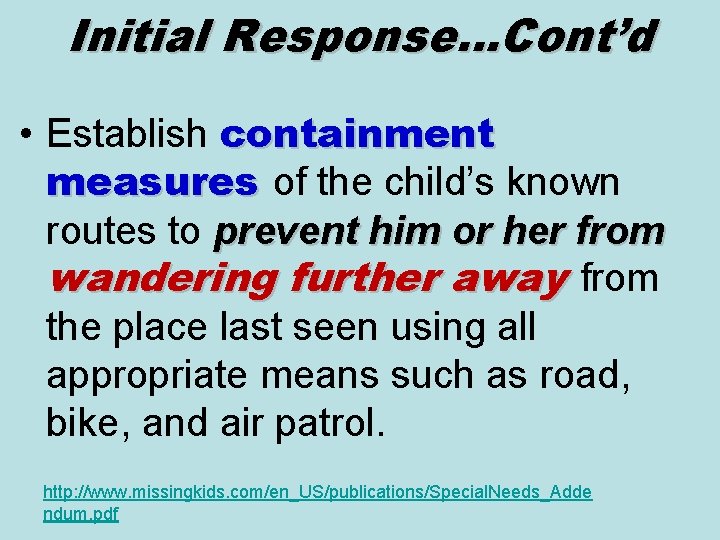 Initial Response…Cont'd

• Establish containment measures of the child's known routes to prevent him or her from wandering further away from the place last seen using all appropriate means such as road, bike, and air patrol.

http://www.missingkids.com/en_US/publications/SpecialNeeds_Addendum.pdf